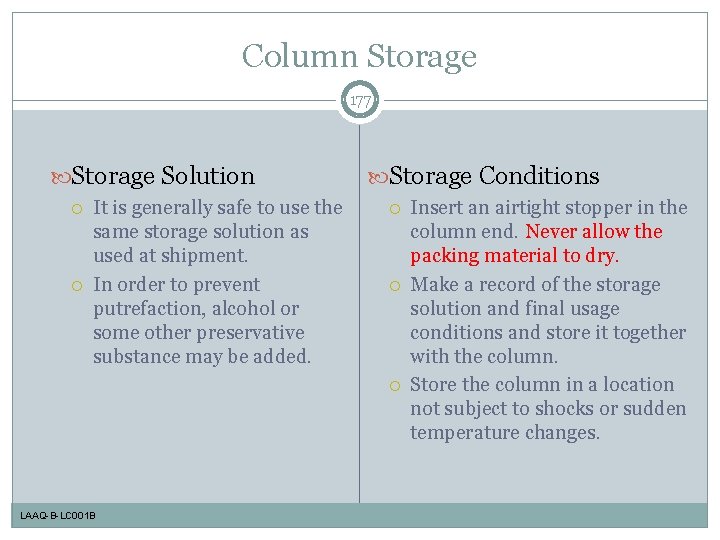 Column Storage

177

Storage Solution

It is generally safe to use the same storage solution as used at shipment.

In order to prevent putrefaction, alcohol or some other preservative substance may be added.

Storage Conditions

Insert an airtight stopper in the column end. Never allow the packing material to dry.

Make a record of the storage solution and final usage conditions and store it together with the column.

Store the column in a location not subject to shocks or sudden temperature changes.

LAAQ-B-LC001B